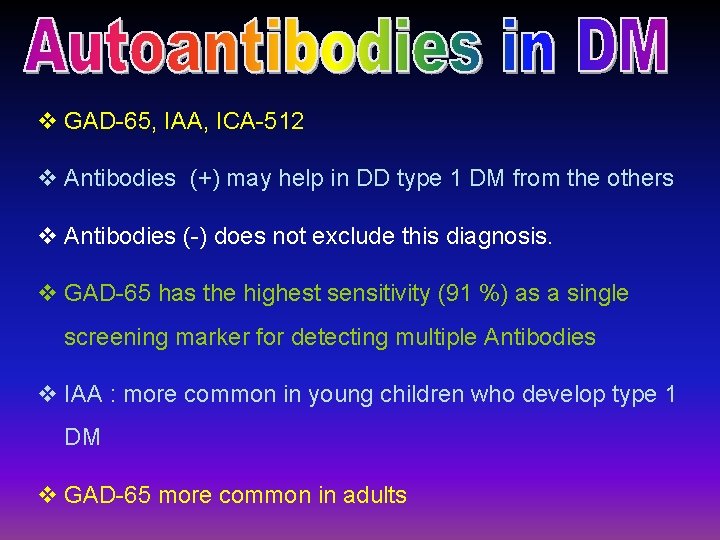 Autoantibodies in DM

❖ GAD-65, IAA, ICA-512

❖ Antibodies (+) may help in DD type 1 DM from the others

❖ Antibodies (-) does not exclude this diagnosis.

❖ GAD-65 has the highest sensitivity (91 %) as a single screening marker for detecting multiple Antibodies

❖ IAA : more common in young children who develop type 1 DM

❖ GAD-65 more common in adults